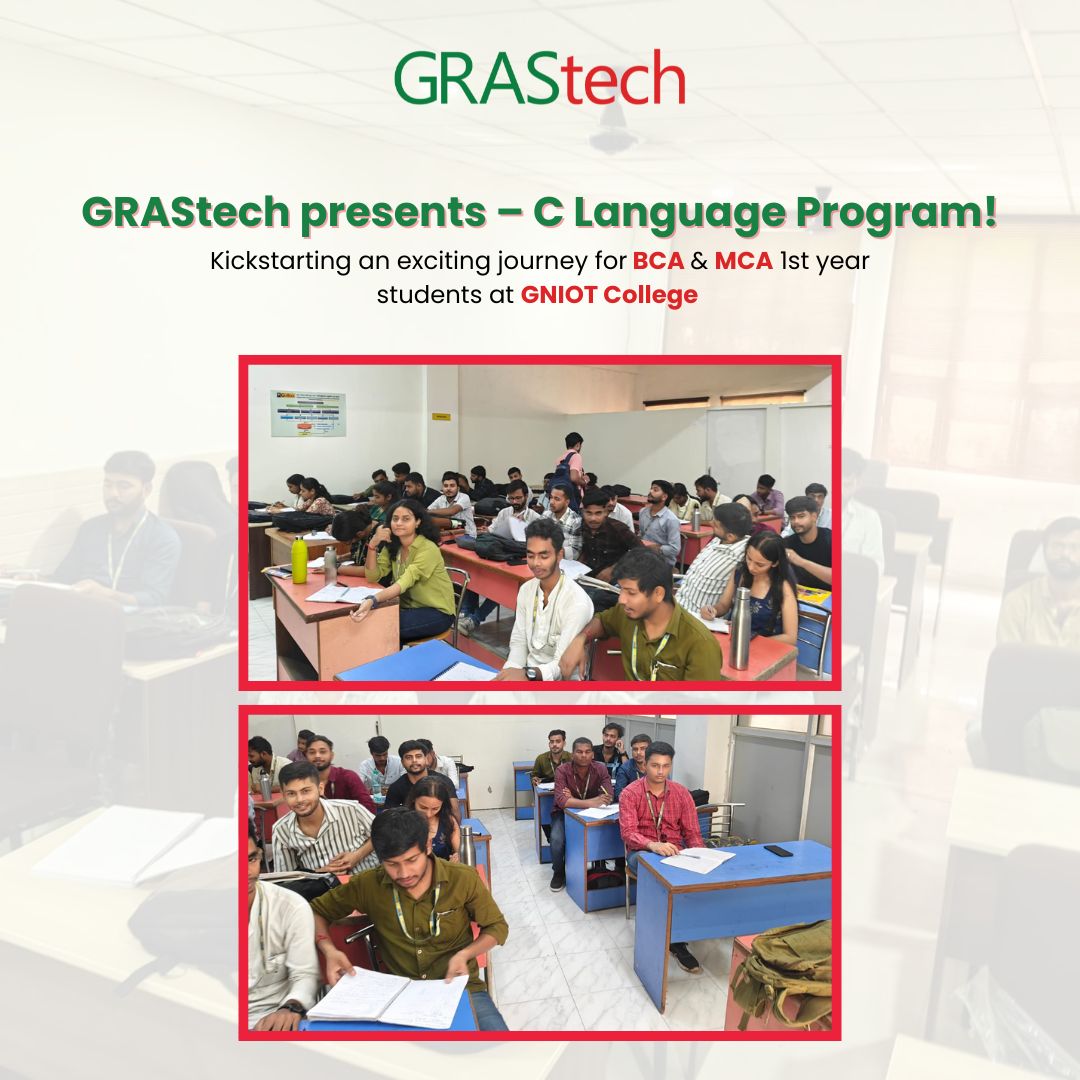 GRAStech

GRAStech presents – C Language Program!

Kickstarting an exciting journey for BCA & MCA 1st year students at GNIOT College